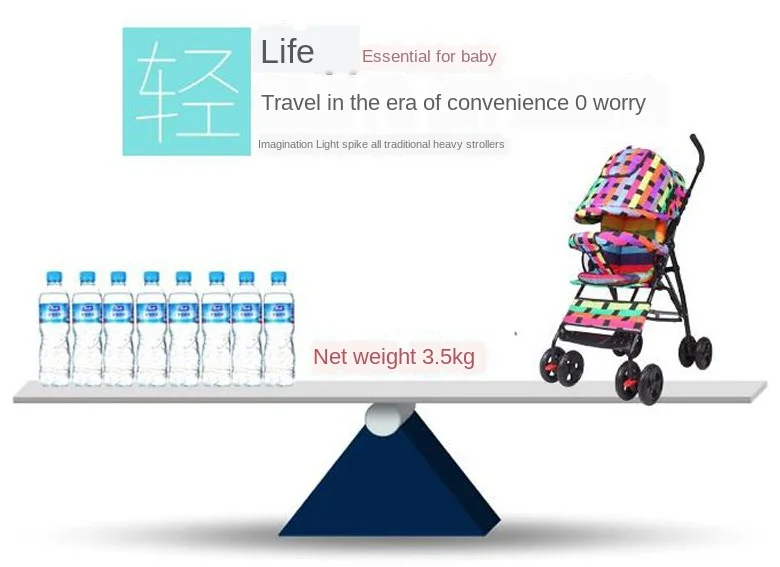 轻

Life Essential for baby

Travel in the era of convenience 0 worry

Imagination Light spike all traditional heavy strollers

Net weight 3.5kg